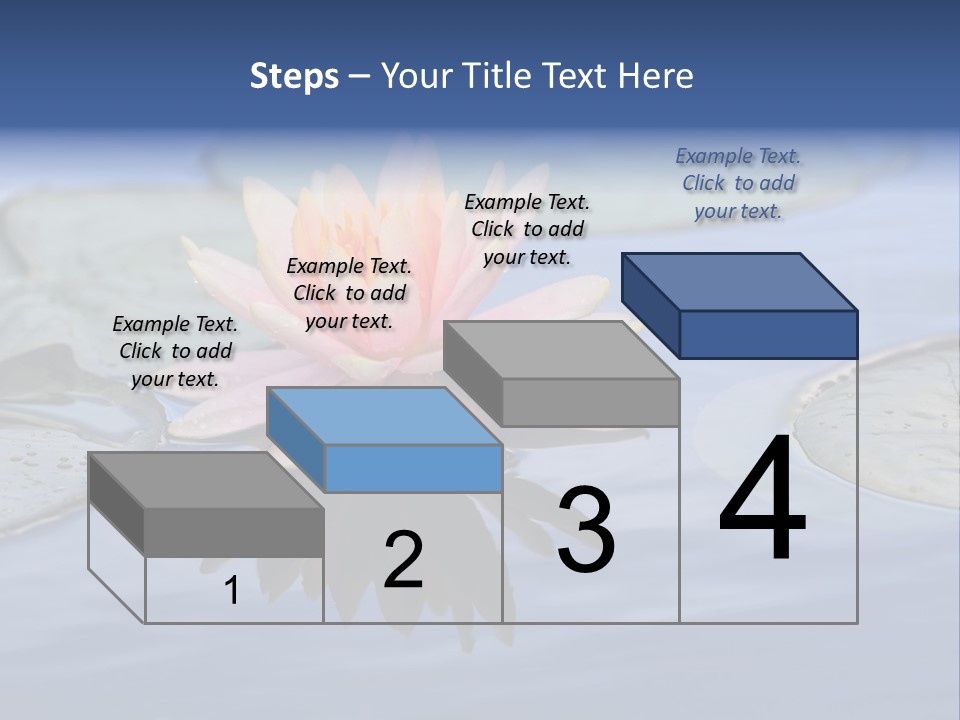 Steps – Your Title Text Here

Example Text. Click to add your text.

Example Text. Click to add your text.

Example Text. Click to add your text.

Example Text. Click to add your text.

1

2

3

4